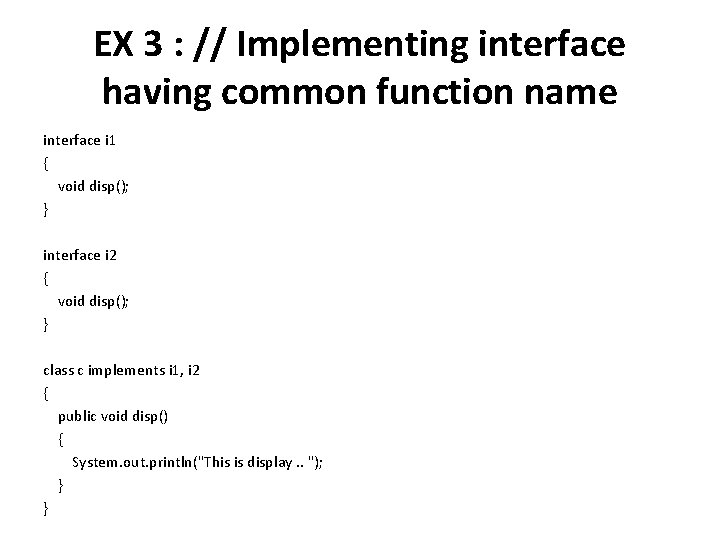 EX 3 : // Implementing interface having common function name

interface i1
{
void disp();
}

interface i2
{
void disp();
}

class c implements i1, i2
{
public void disp()
{
System.out.println("This is display .. ");
}
}